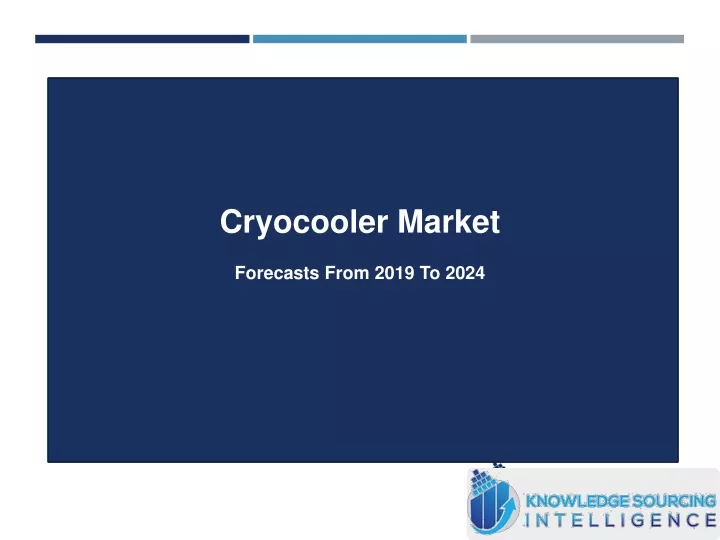 Cryocooler Market

Forecasts From 2019 To 2024

KNOWLEDGE SOURCING
INTELLIGENCE